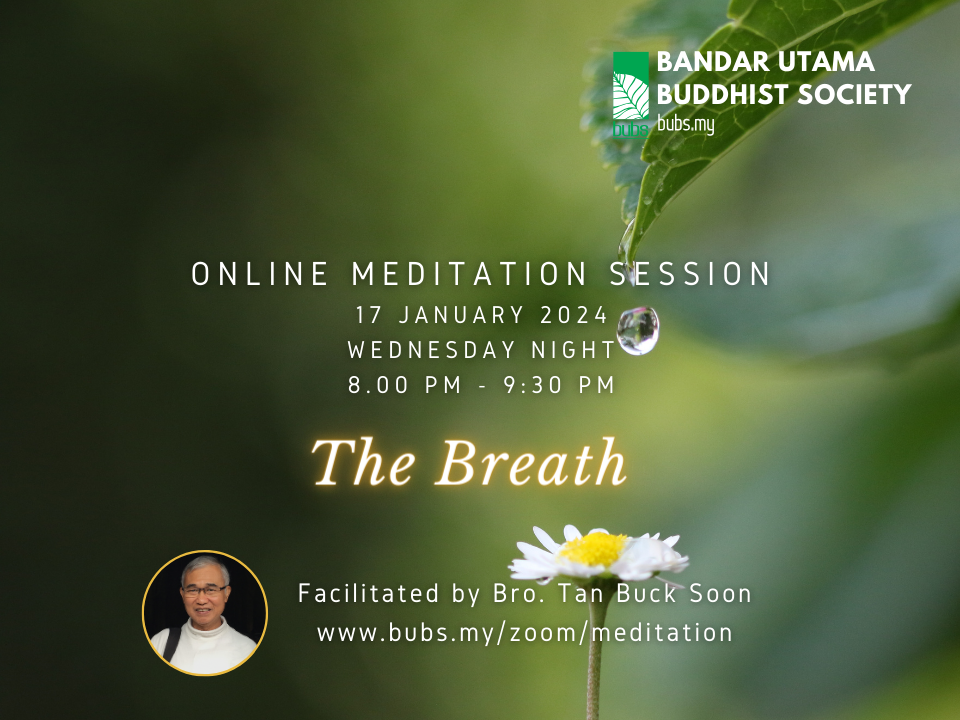 bubs
BANDAR UTAMA BUDDHIST SOCIETY
bubs.my

ONLINE MEDITATION SESSION
17 JANUARY 2024
WEDNESDAY NIGHT
8.00 PM - 9:30 PM

The Breath

Facilitated by Bro. Tan Buck Soon
www.bubs.my/zoom/meditation